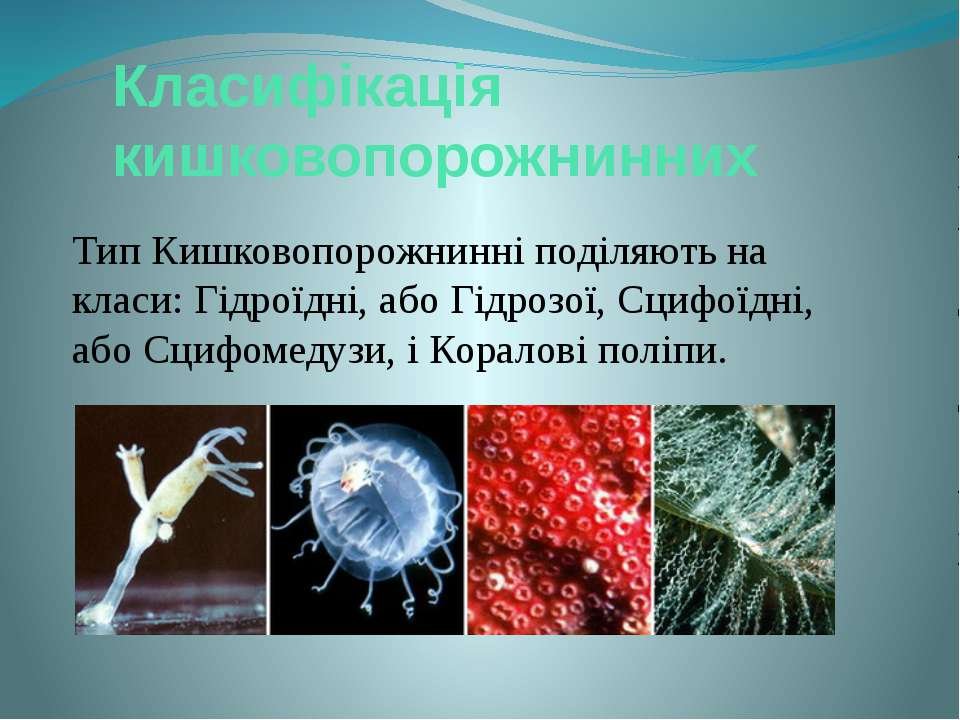 Класифікація кишковопорожнинних

Тип Кишковопорожнинні поділяють на класи: Гідроїдні, або Гідрозої, Сцифоїдні, або Сцифомедузи, і Коралові поліпи.